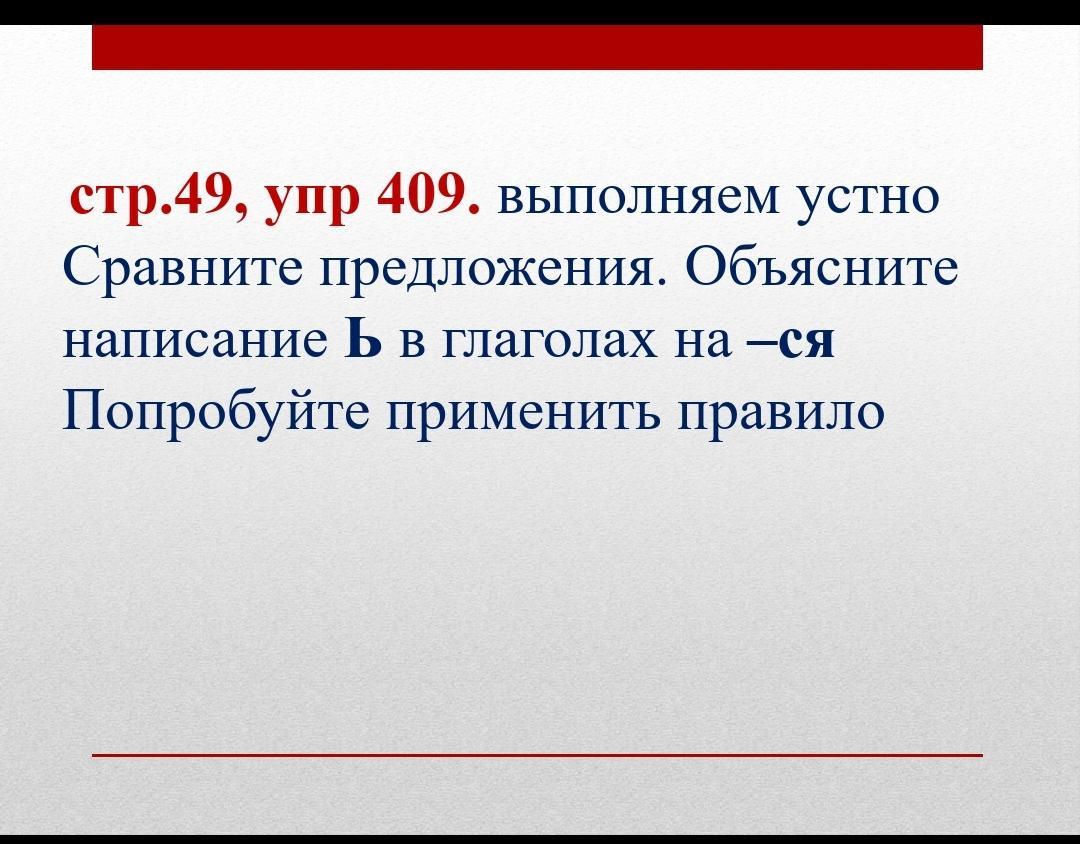 стр.49, упр 409. выполняем устно
Сравните предложения. Объясните написание Ь в глаголах на –ся
Попробуйте применить правило